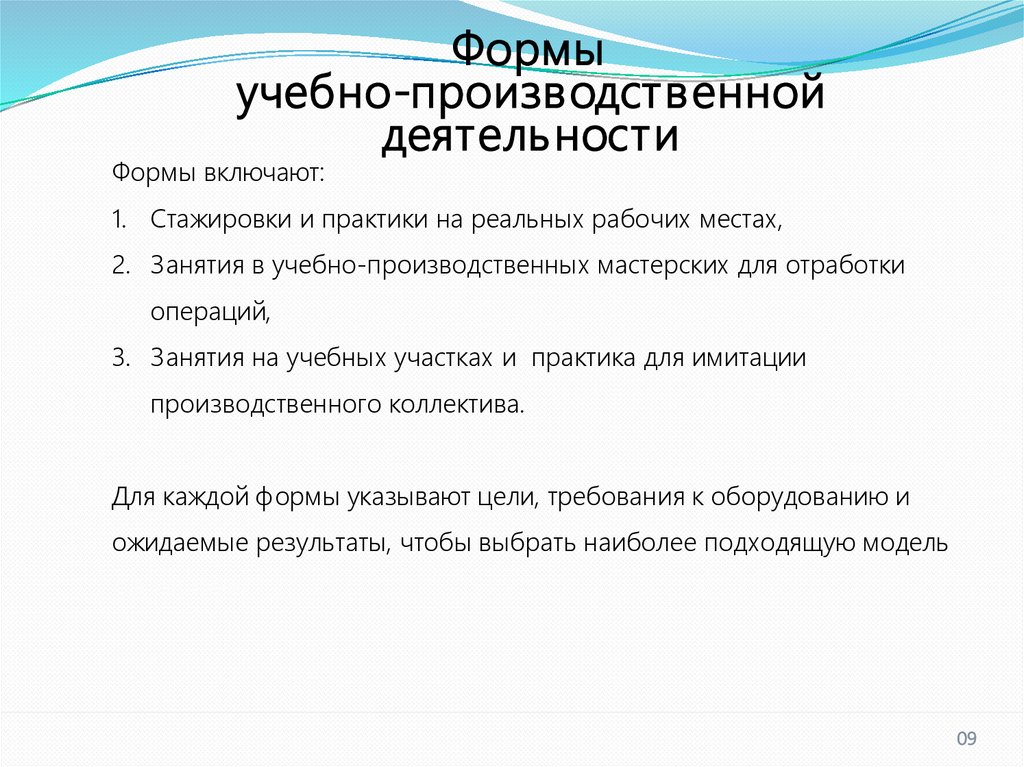 Формы учебно-производственной деятельности

Формы включают:

1. Стажировки и практики на реальных рабочих местах,
2. Занятия в учебно-производственных мастерских для отработки операций,
3. Занятия на учебных участках и практика для имитации производственного коллектива.

Для каждой формы указывают цели, требования к оборудованию и ожидаемые результаты, чтобы выбрать наиболее подходящую модель

09